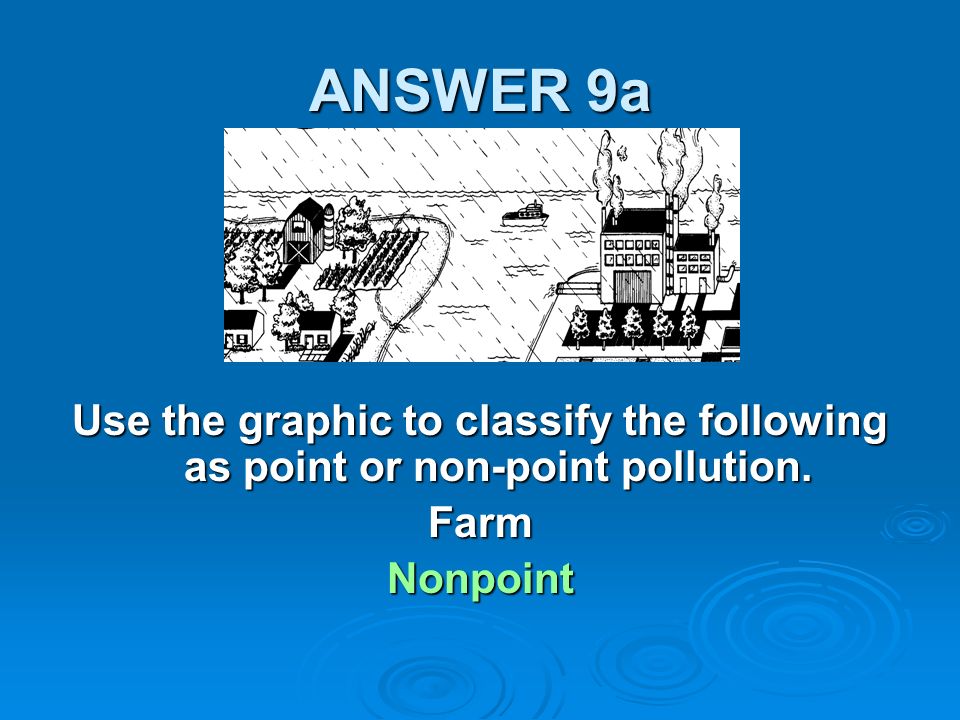 ANSWER 9a

Use the graphic to classify the following as point or non-point pollution.

Farm

Nonpoint